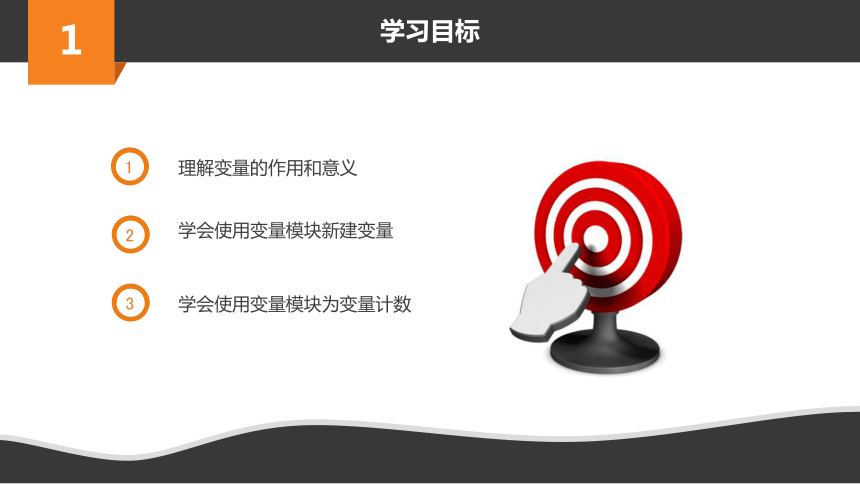 1

学习目标

1 理解变量的作用和意义

2 学会使用变量模块新建变量

3 学会使用变量模块为变量计数